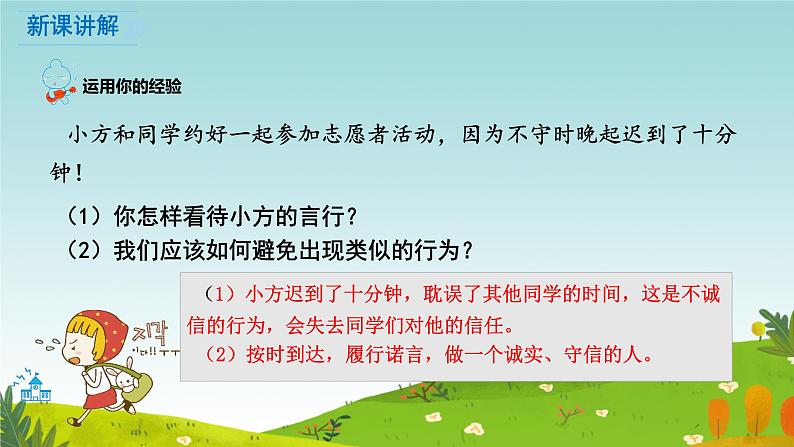 新课讲解

运用你的经验

小方和同学约好一起参加志愿者活动，因为不守时晚起迟到了十分钟！

（1）你怎样看待小方的言行？
（2）我们应该如何避免出现类似的行为？

（1）小方迟到了十分钟，耽误了其他同学的时间，这是不诚信的行为，会失去同学们对他的信任。
（2）按时到达，履行诺言，做一个诚实、守信的人。

지각